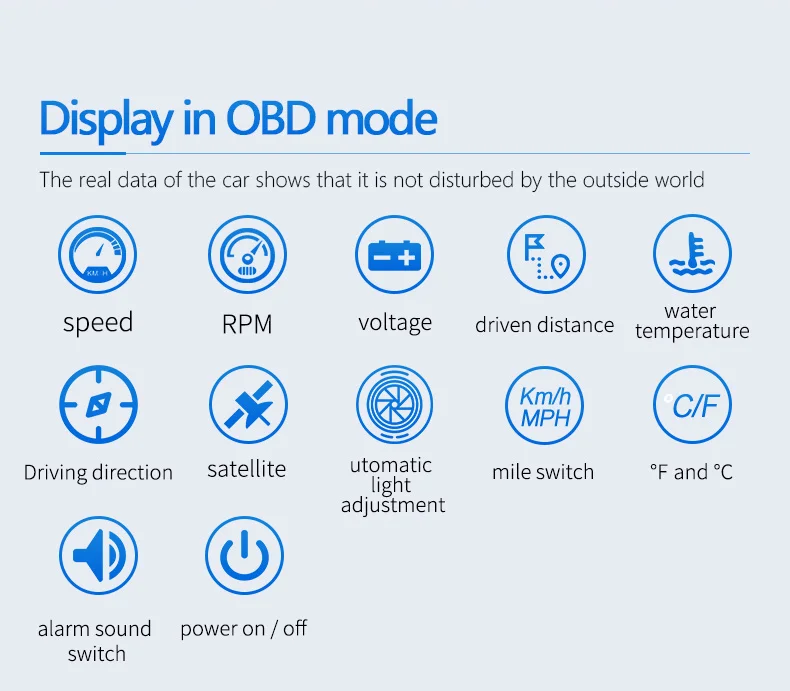 Display in OBD mode

The real data of the car shows that it is not disturbed by the outside world

KM/H

speed

RPM

voltage

driven distance

water temperature

Driving direction

satellite

utomatic light adjustment

Km/h MPH

mile switch

°C/F

°F and °C

alarm sound switch

power on / off